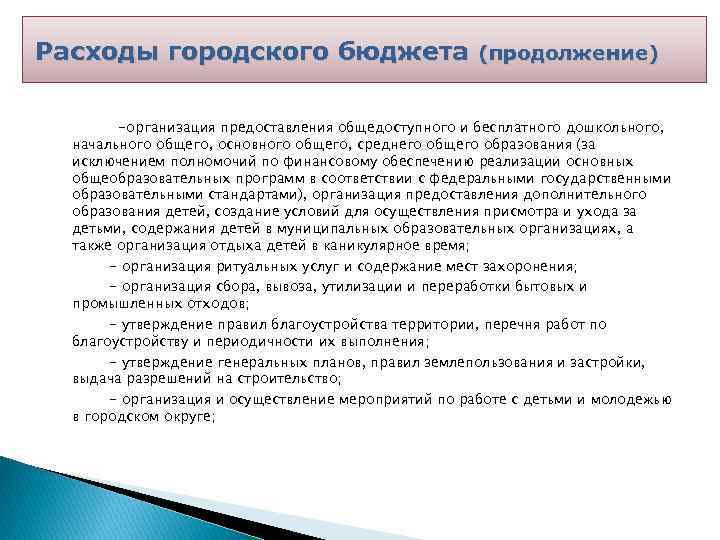 Расходы городского бюджета (продолжение)

-организация предоставления общедоступного и бесплатного дошкольного, начального общего, основного общего, среднего общего образования (за исключением полномочий по финансовому обеспечению реализации основных общеобразовательных программ в соответствии с федеральными государственными образовательными стандартами), организация предоставления дополнительного образования детей, создание условий для осуществления присмотра и ухода за детьми, содержания детей в муниципальных образовательных организациях, а также организация отдыха детей в каникулярное время;

– организация ритуальных услуг и содержание мест захоронения;

– организация сбора, вывоза, утилизации и переработки бытовых и промышленных отходов;

– утверждение правил благоустройства территории, перечня работ по благоустройству и периодичности их выполнения;

– утверждение генеральных планов, правил землепользования и застройки, выдача разрешений на строительство;

– организация и осуществление мероприятий по работе с детьми и молодежью в городском округе;